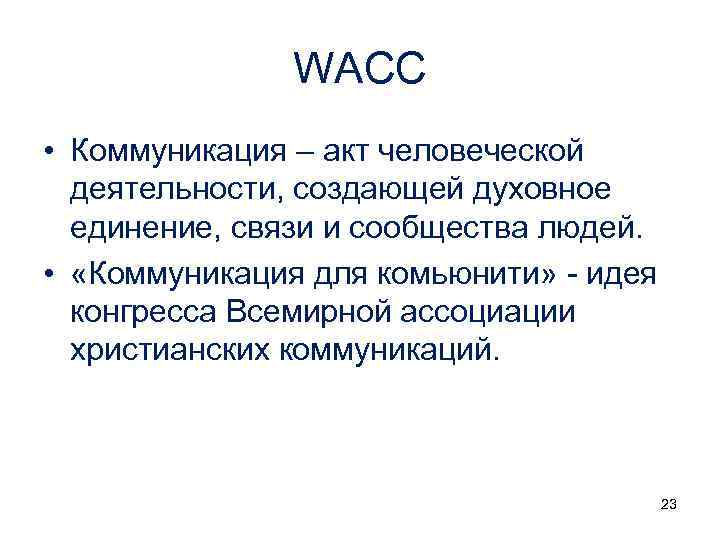 WACC

• Коммуникация – акт человеческой деятельности, создающей духовное единение, связи и сообщества людей.

• «Коммуникация для комьюнити» - идея конгресса Всемирной ассоциации христианских коммуникаций.

23